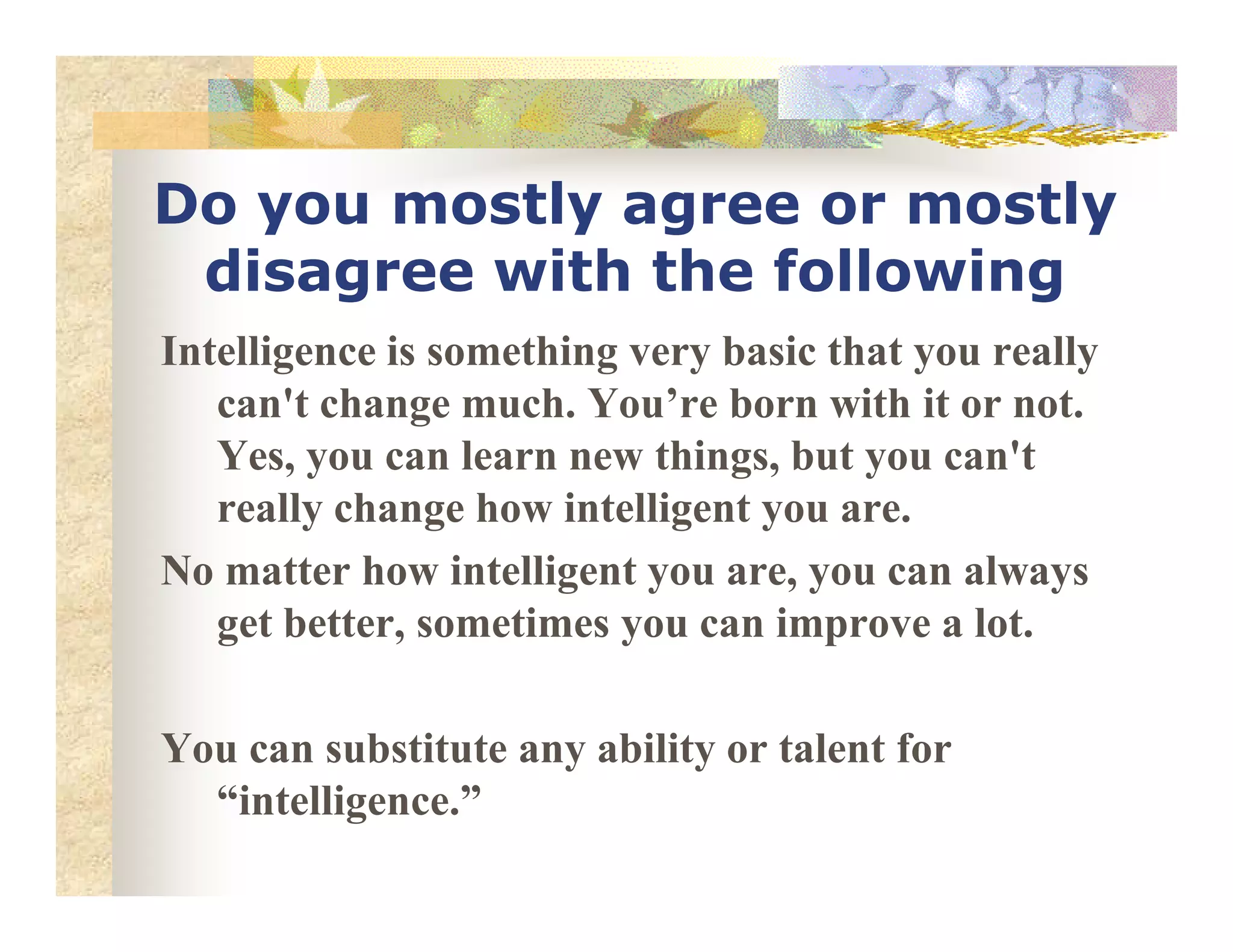 Do you mostly agree or mostly disagree with the following

Intelligence is something very basic that you really can't change much. You’re born with it or not. Yes, you can learn new things, but you can't really change how intelligent you are.

No matter how intelligent you are, you can always get better, sometimes you can improve a lot.

You can substitute any ability or talent for “intelligence.”